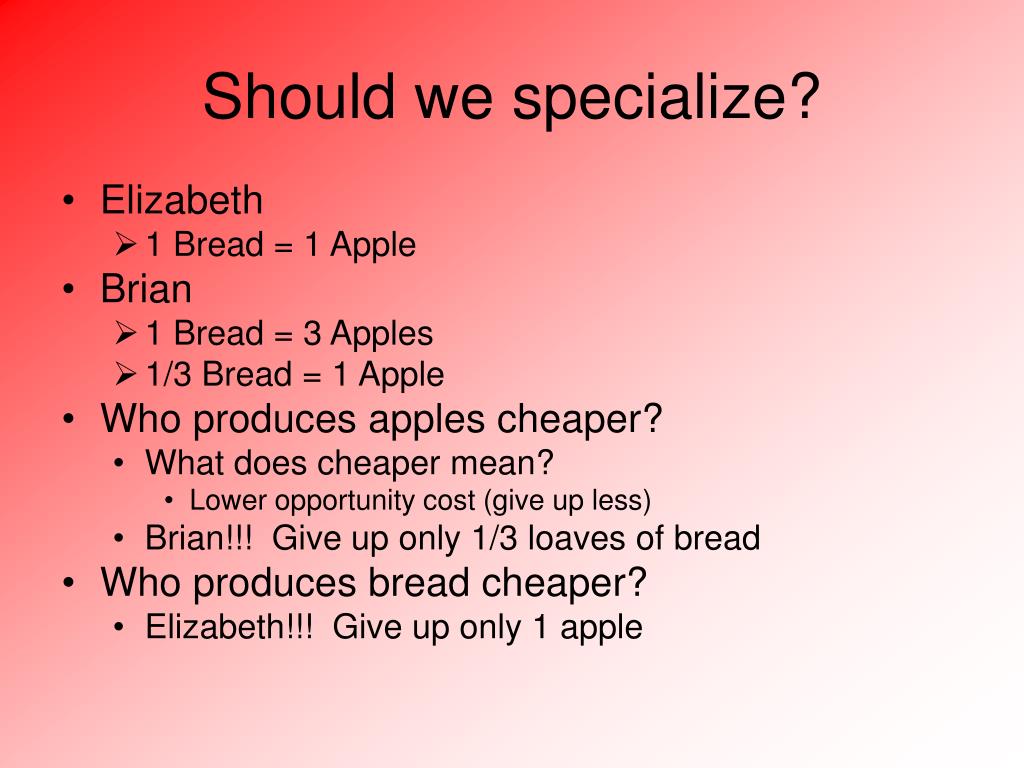 Should we specialize?

• Elizabeth
  ➢ 1 Bread = 1 Apple
• Brian
  ➢ 1 Bread = 3 Apples
  ➢ 1/3 Bread = 1 Apple
• Who produces apples cheaper?
  • What does cheaper mean?
    • Lower opportunity cost (give up less)
  • Brian!!! Give up only 1/3 loaves of bread
• Who produces bread cheaper?
  • Elizabeth!!! Give up only 1 apple